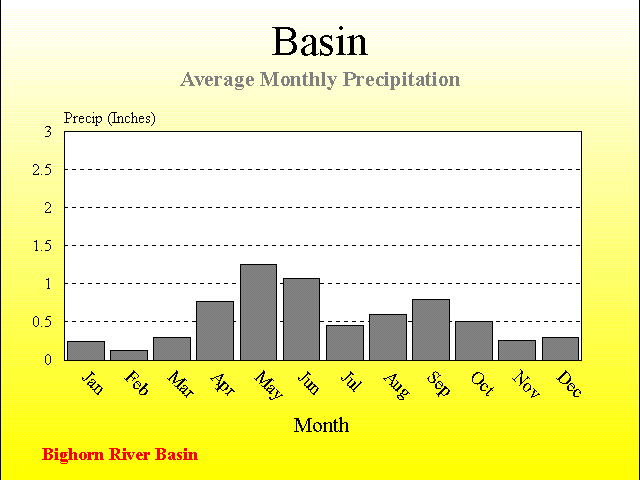 Basin

Average Monthly Precipitation

Precip (Inches)

3
2.5
2
1.5
1
0.5
0

Jan Feb Mar Apr May Jun Jul Aug Sep Oct Nov Dec

Month

Bighorn River Basin